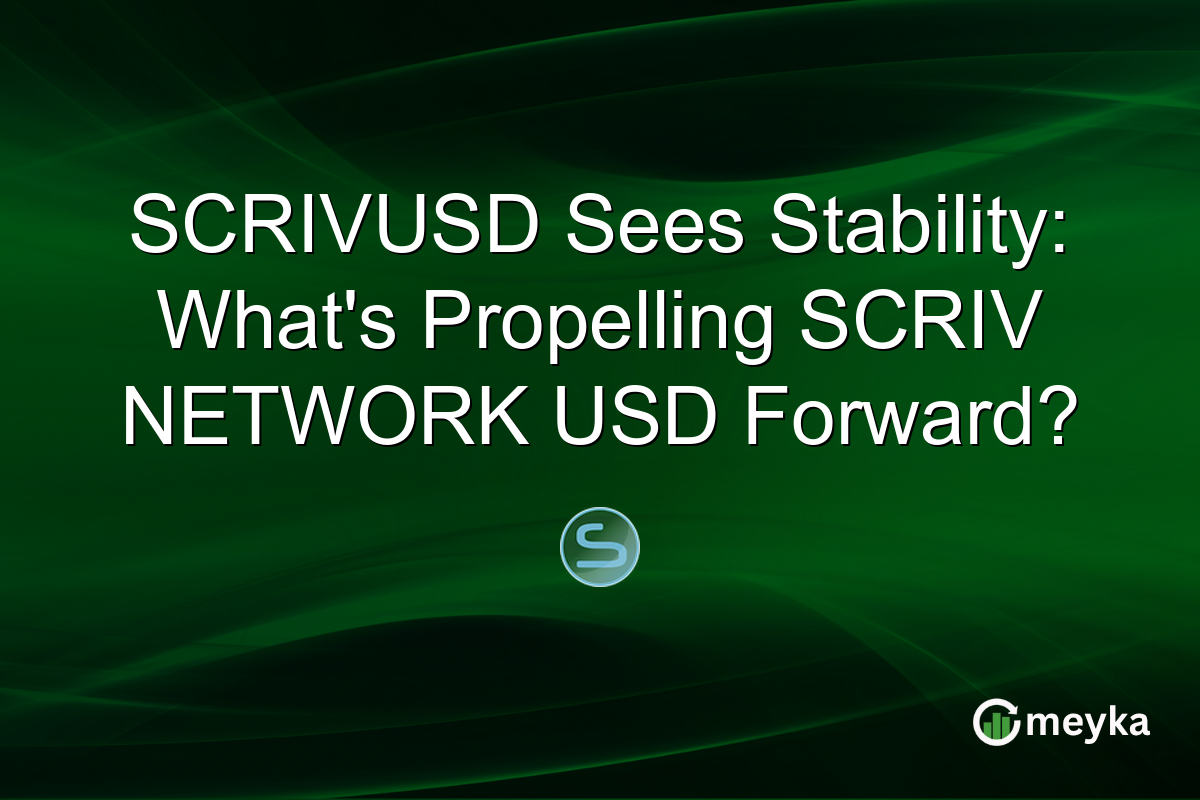 SCRIVUSD Sees Stability: What's Propelling SCRIV NETWORK USD Forward?

meyka